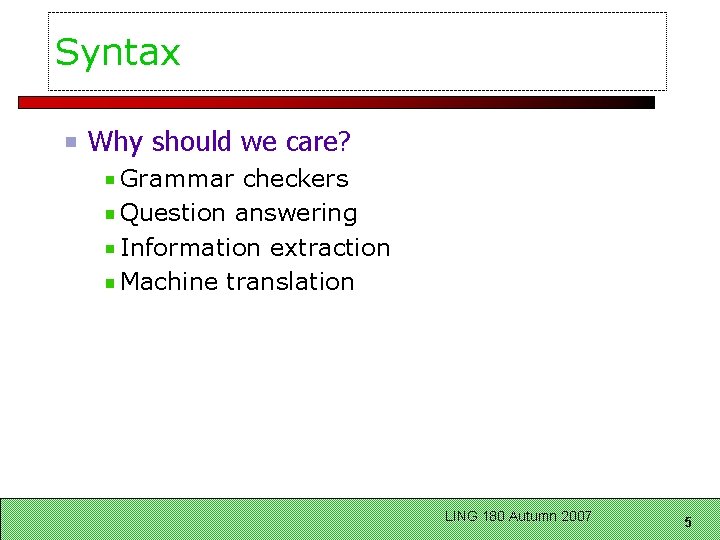 Syntax

Why should we care?
Grammar checkers
Question answering
Information extraction
Machine translation

LING 180 Autumn 2007
5